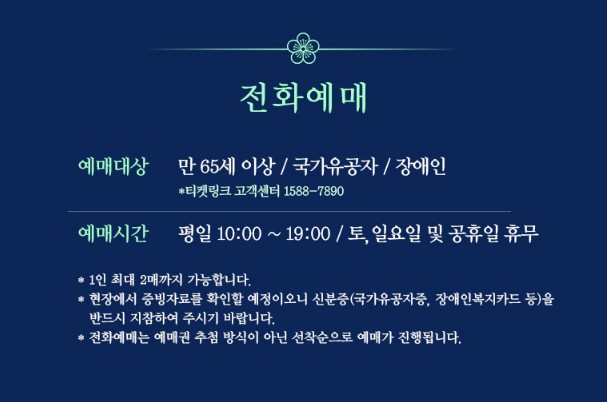 전화예매

예매대상 만 65세 이상 / 국가유공자 / 장애인
*티켓링크 고객센터 1588-7890

예매시간 평일 10:00 ~ 19:00 / 토, 일요일 및 공휴일 휴무

* 1인 최대 2매까지 가능합니다.
* 현장에서 증빙자료를 확인할 예정이오니 신분증(국가유공자증, 장애인복지카드 등)을 반드시 지참하여 주시기 바랍니다.
* 전화예매는 예매권 추첨 방식이 아닌 선착순으로 예매가 진행됩니다.